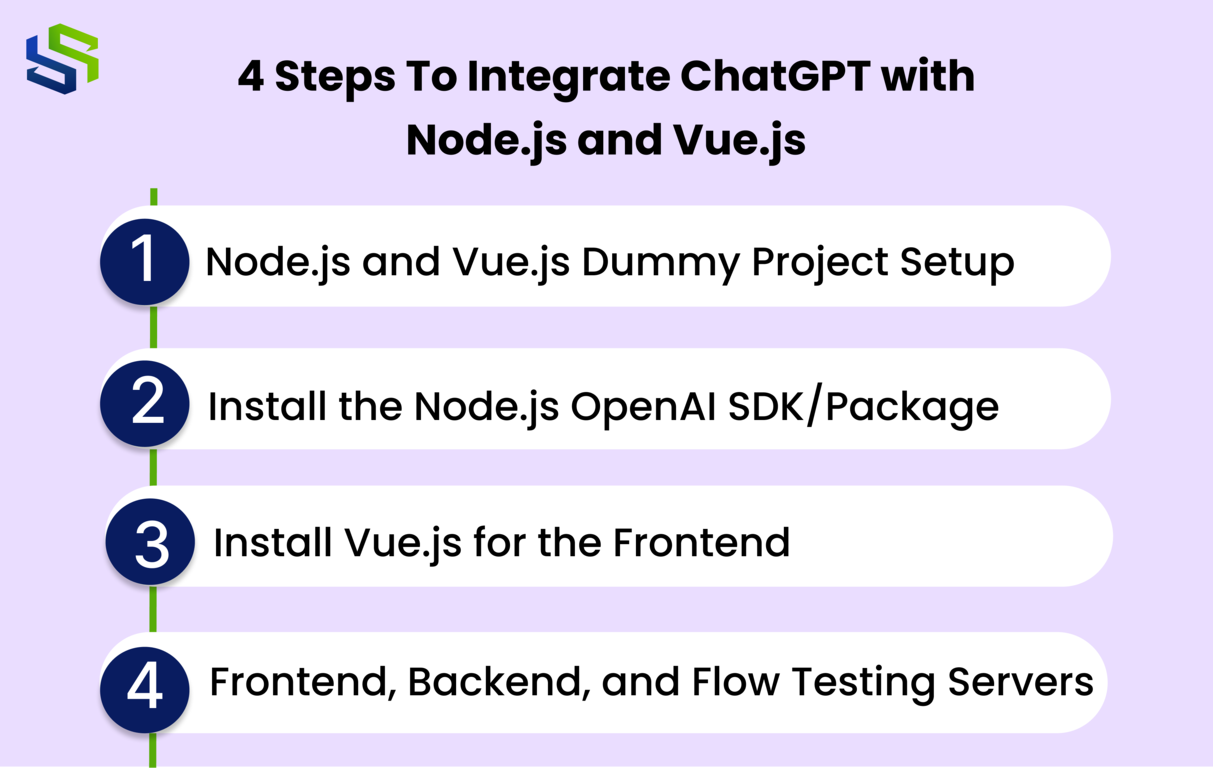 4 Steps To Integrate ChatGPT with Node.js and Vue.js

1 Node.js and Vue.js Dummy Project Setup

2 Install the Node.js OpenAI SDK/Package

3 Install Vue.js for the Frontend

4 Frontend, Backend, and Flow Testing Servers